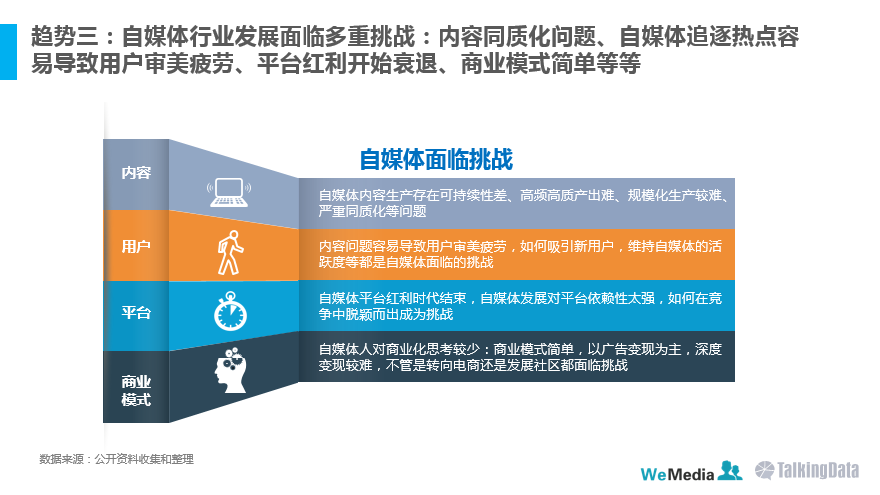 趋势三：自媒体行业发展面临多重挑战：内容同质化问题、自媒体追逐热点容易导致用户审美疲劳、平台红利开始衰退、商业模式简单等等

自媒体面临挑战

内容

自媒体内容生产存在可持续性差、高频高质产出难、规模化生产较难、严重同质化等问题

用户

内容问题容易导致用户审美疲劳，如何吸引新用户，维持自媒体的活跃度等都是自媒体面临的挑战

平台

自媒体平台红利时代结束，自媒体发展对平台依赖性太强，如何在竞争中脱颖而出成为挑战

商业模式

自媒体人对商业化思考较少：商业模式简单，以广告变现为主，深度变现较难，不管是转向电商还是发展社区都面临挑战

数据来源：公开资料收集和整理

WeMedia

TalkingData